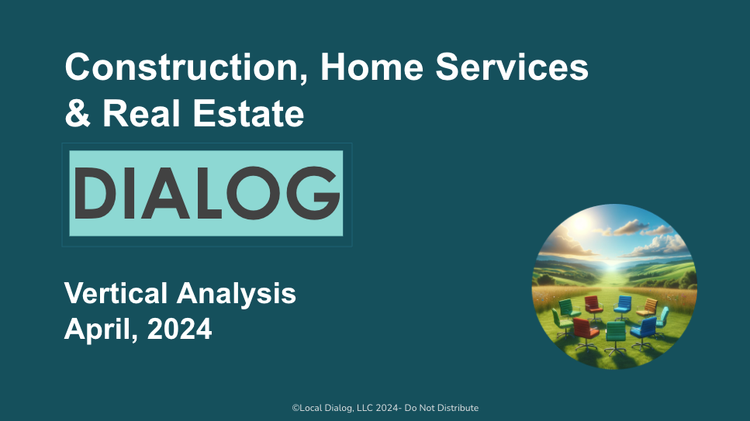 Construction, Home Services & Real Estate

DIALOG

Vertical Analysis
April, 2024

©Local Dialog, LLC 2024- Do Not Distribute